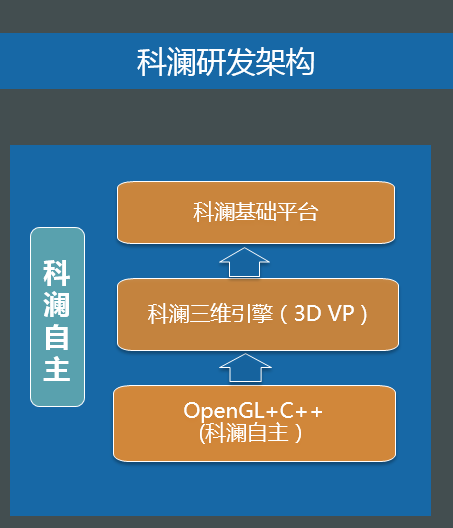 科澜研发架构

科澜自主

科澜基础平台

科澜三维引擎（3D VP）

OpenGL+C++
(科澜自主）